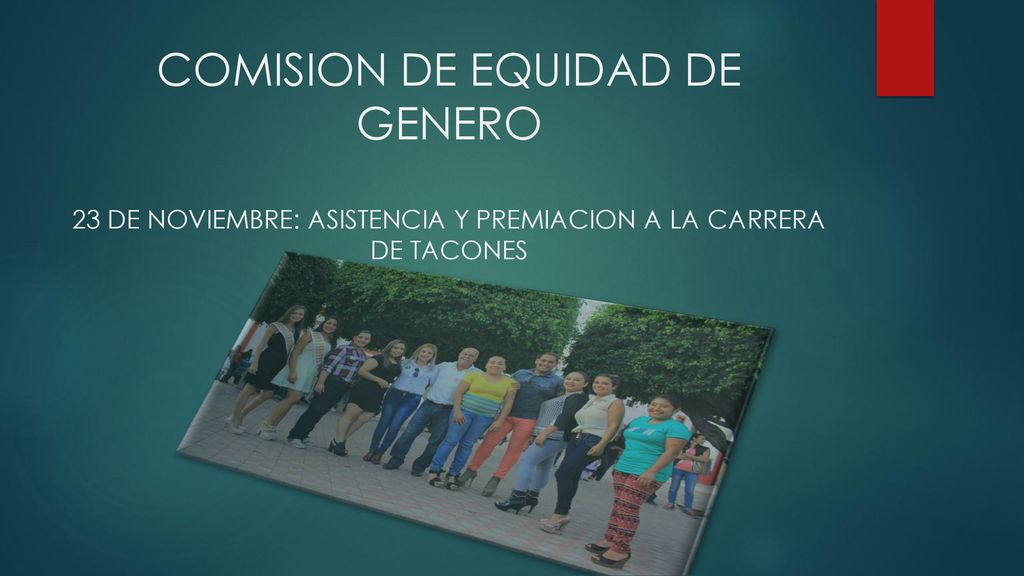 COMISION DE EQUIDAD DE GENERO

23 DE NOVIEMBRE: ASISTENCIA Y PREMIACION A LA CARRERA DE TACONES